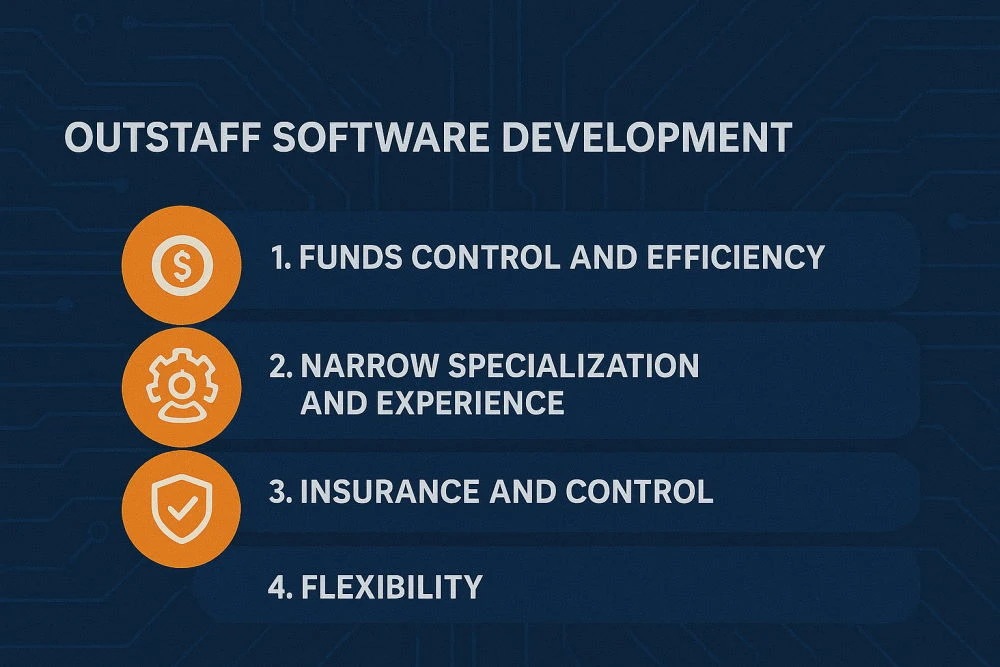 OUTSTAFF SOFTWARE DEVELOPMENT

1. FUNDS CONTROL AND EFFICIENCY

2. NARROW SPECIALIZATION AND EXPERIENCE

3. INSURANCE AND CONTROL

4. FLEXIBILITY